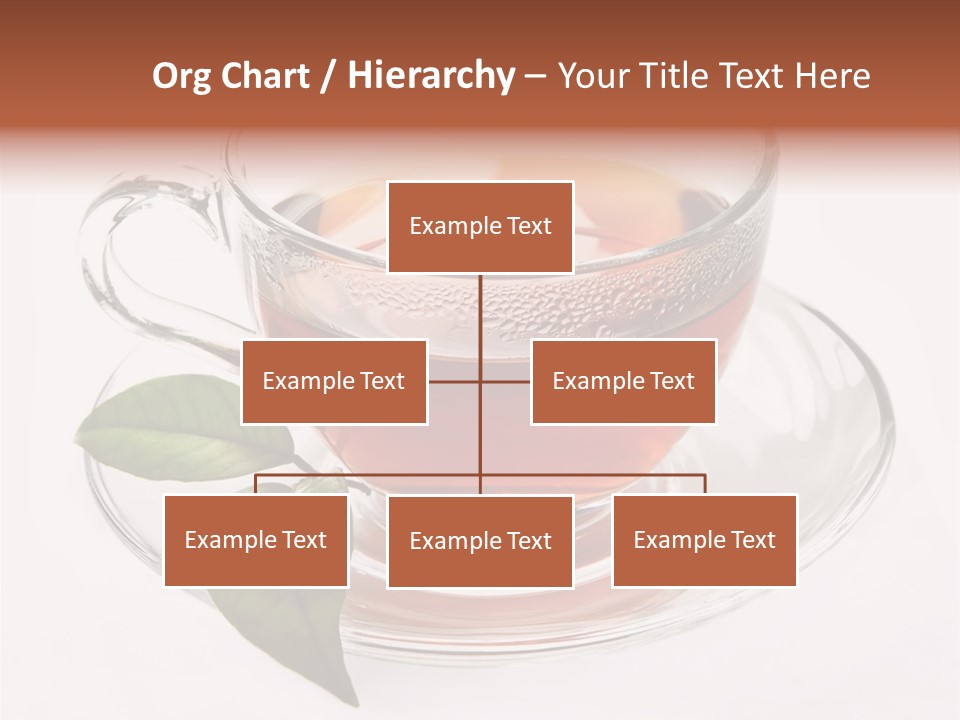 Org Chart / Hierarchy – Your Title Text Here

Example Text

Example Text

Example Text

Example Text

Example Text

Example Text